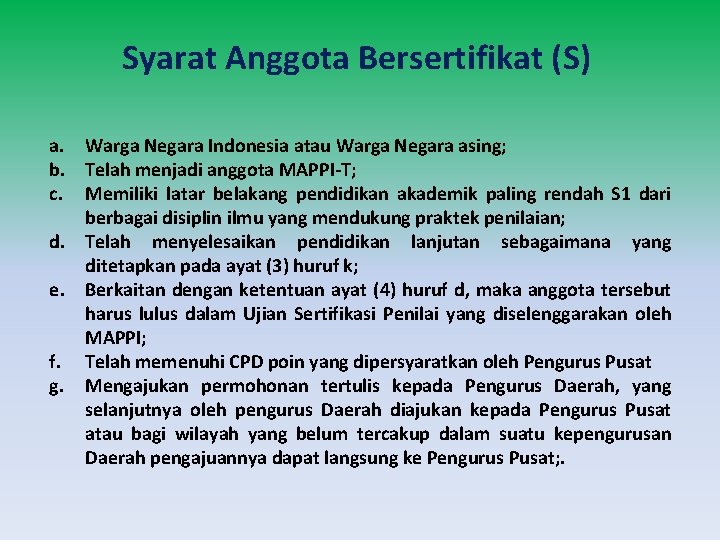 Syarat Anggota Bersertifikat (S)

a. Warga Negara Indonesia atau Warga Negara asing;
b. Telah menjadi anggota MAPPI-T;
c. Memiliki latar belakang pendidikan akademik paling rendah S1 dari berbagai disiplin ilmu yang mendukung praktek penilaian;
d. Telah menyelesaikan pendidikan lanjutan sebagaimana yang ditetapkan pada ayat (3) huruf k;
e. Berkaitan dengan ketentuan ayat (4) huruf d, maka anggota tersebut harus lulus dalam Ujian Sertifikasi Penilai yang diselenggarakan oleh MAPPI;
f. Telah memenuhi CPD poin yang dipersyaratkan oleh Pengurus Pusat
g. Mengajukan permohonan tertulis kepada Pengurus Daerah, yang selanjutnya oleh pengurus Daerah diajukan kepada Pengurus Pusat atau bagi wilayah yang belum tercakup dalam suatu kepengurusan Daerah pengajuannya dapat langsung ke Pengurus Pusat;.